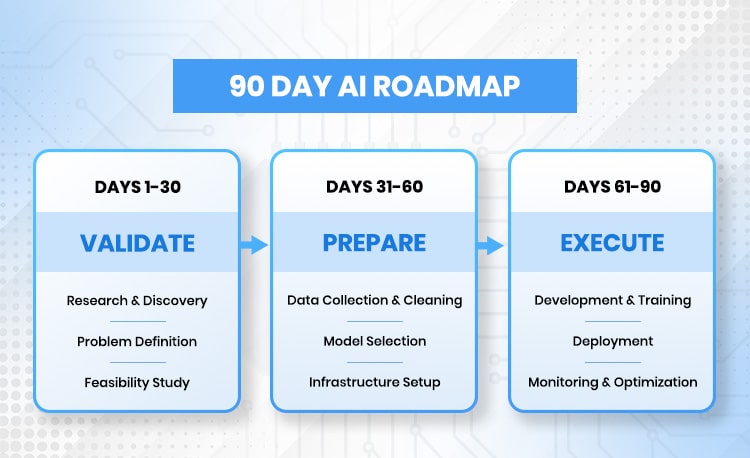 90 DAY AI ROADMAP

DAYS 1-30

VALIDATE

Research & Discovery

Problem Definition

Feasibility Study

DAYS 31-60

PREPARE

Data Collection & Cleaning

Model Selection

Infrastructure Setup

DAYS 61-90

EXECUTE

Development & Training

Deployment

Monitoring & Optimization